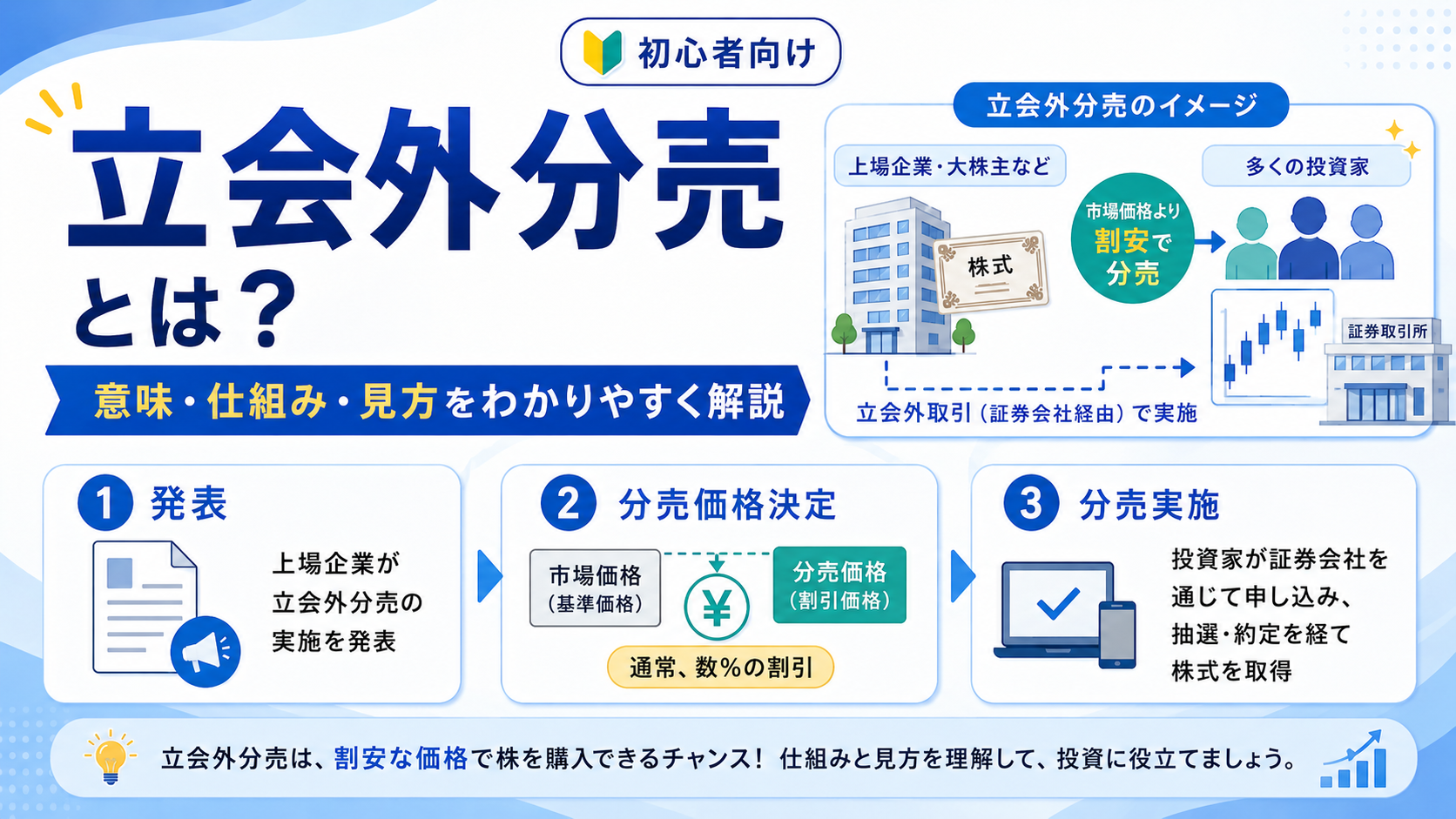 初心者向け

立会外分売とは？

意味・仕組み・見方をわかりやすく解説

立会外分売のイメージ

上場企業・大株主など

株式

市場価格より割安で分売

多くの投資家

証券取引所

立会外取引（証券会社経由）で実施

1 発表

上場企業が立会外分売の実施を発表

2 分売価格決定

市場価格（基準価格）

¥

分売価格（割引価格）

通常、数%の割引

3 分売実施

投資家が証券会社を通じて申し込み、抽選・約定を経て株式を取得

立会外分売は、割安な価格で株を購入できるチャンス！ 仕組みと見方を理解して、投資に役立てましょう。